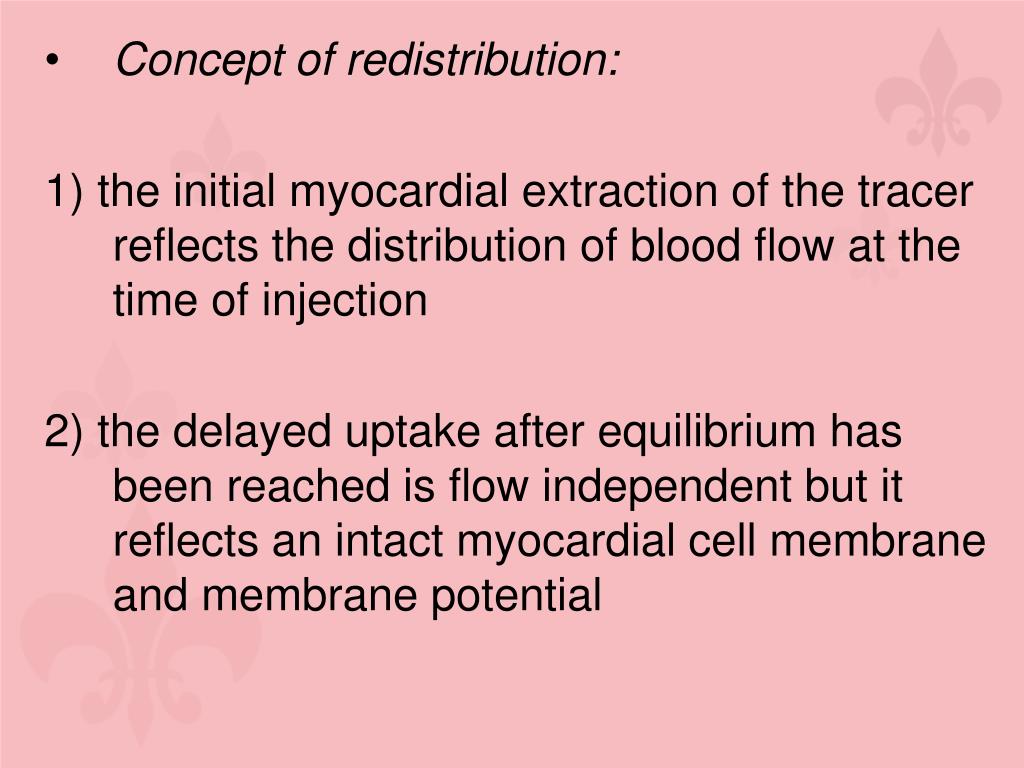 • Concept of redistribution:

1) the initial myocardial extraction of the tracer reflects the distribution of blood flow at the time of injection

2) the delayed uptake after equilibrium has been reached is flow independent but it reflects an intact myocardial cell membrane and membrane potential